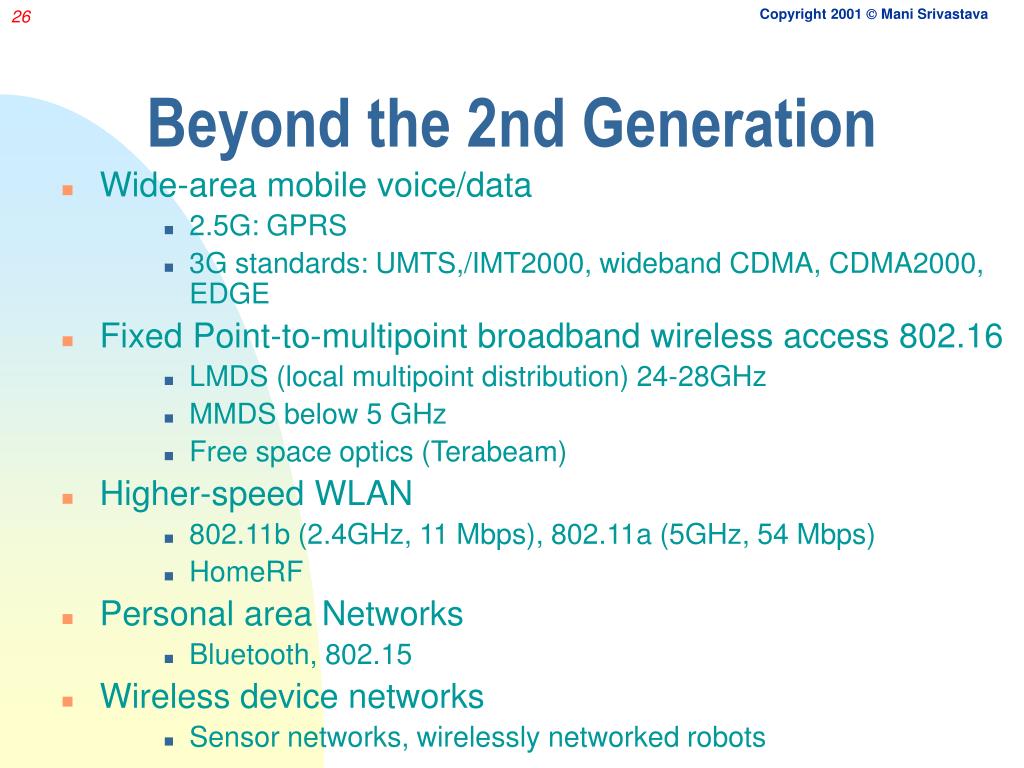 26

Copyright 2001 © Mani Srivastava

Beyond the 2nd Generation

- Wide-area mobile voice/data
  - 2.5G: GPRS
  - 3G standards: UMTS,/IMT2000, wideband CDMA, CDMA2000, EDGE
- Fixed Point-to-multipoint broadband wireless access 802.16
  - LMDS (local multipoint distribution) 24-28GHz
  - MMDS below 5 GHz
  - Free space optics (Terabeam)
- Higher-speed WLAN
  - 802.11b (2.4GHz, 11 Mbps), 802.11a (5GHz, 54 Mbps)
  - HomeRF
- Personal area Networks
  - Bluetooth, 802.15
- Wireless device networks
  - Sensor networks, wirelessly networked robots